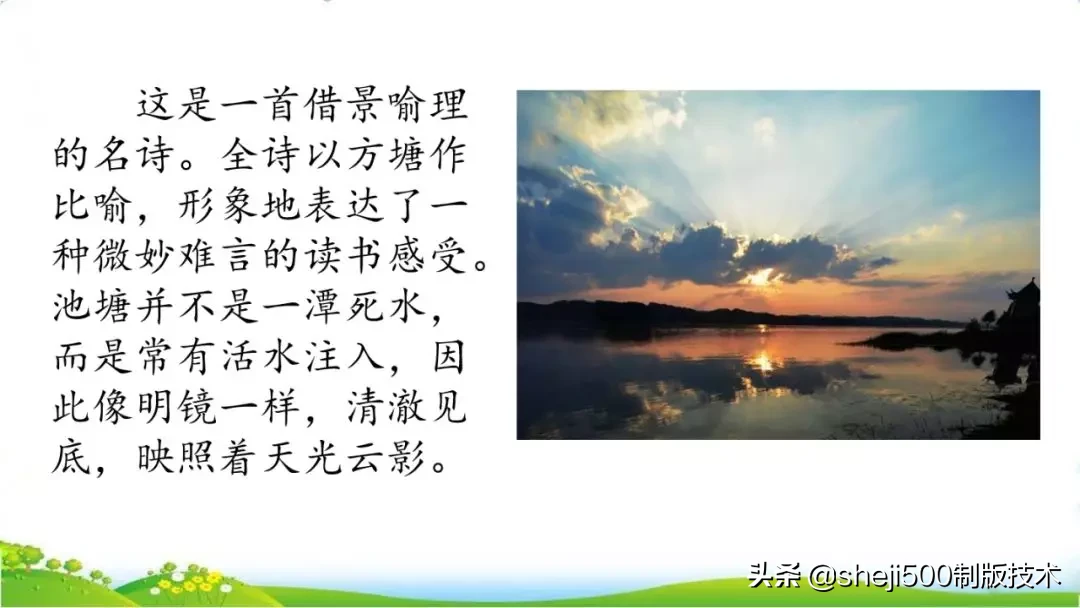 这是一首借景喻理的名诗。全诗以方塘作比喻，形象地表达了一种微妙难言的读书感受。池塘并不是一潭死水，而是常有活水注入，因此像明镜一样，清澈见底，映照着天光云影。

头条 @sheji500制版技术